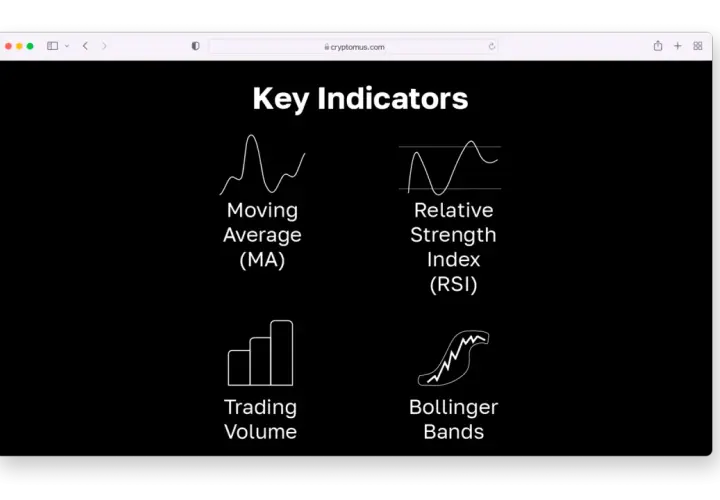 cryptomus.com

Key Indicators

Moving Average (MA)

Relative Strength Index (RSI)

Trading Volume

Bollinger Bands